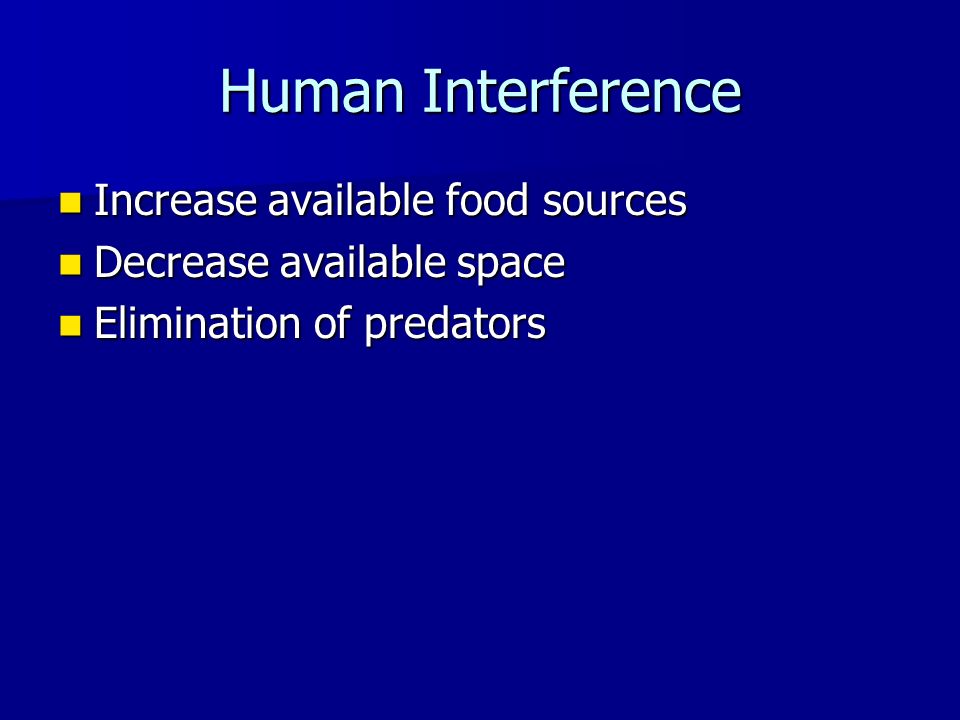 Human Interference

- Increase available food sources
- Decrease available space
- Elimination of predators